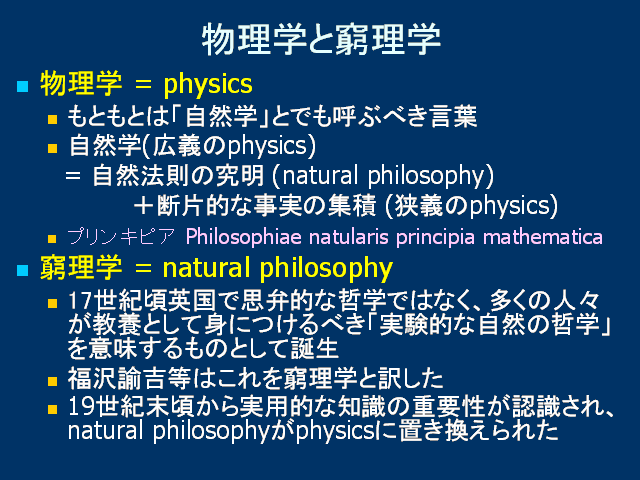 物理学と窮理学

物理学 = physics

もともとは「自然学」とでも呼ぶべき言葉

自然学(広義のphysics)
= 自然法則の究明 (natural philosophy)
＋断片的な事実の集積 (狭義のphysics)

プリンキピア Philosophiae natularis principia mathematica

窮理学 = natural philosophy

17世紀頃英国で思弁的な哲学ではなく、多くの人々が教養として身につけるべき「実験的な自然の哲学」を意味するものとして誕生

福沢諭吉等はこれを窮理学と訳した

19世紀末頃から実用的な知識の重要性が認識され、natural philosophyがphysicsに置き換えられた